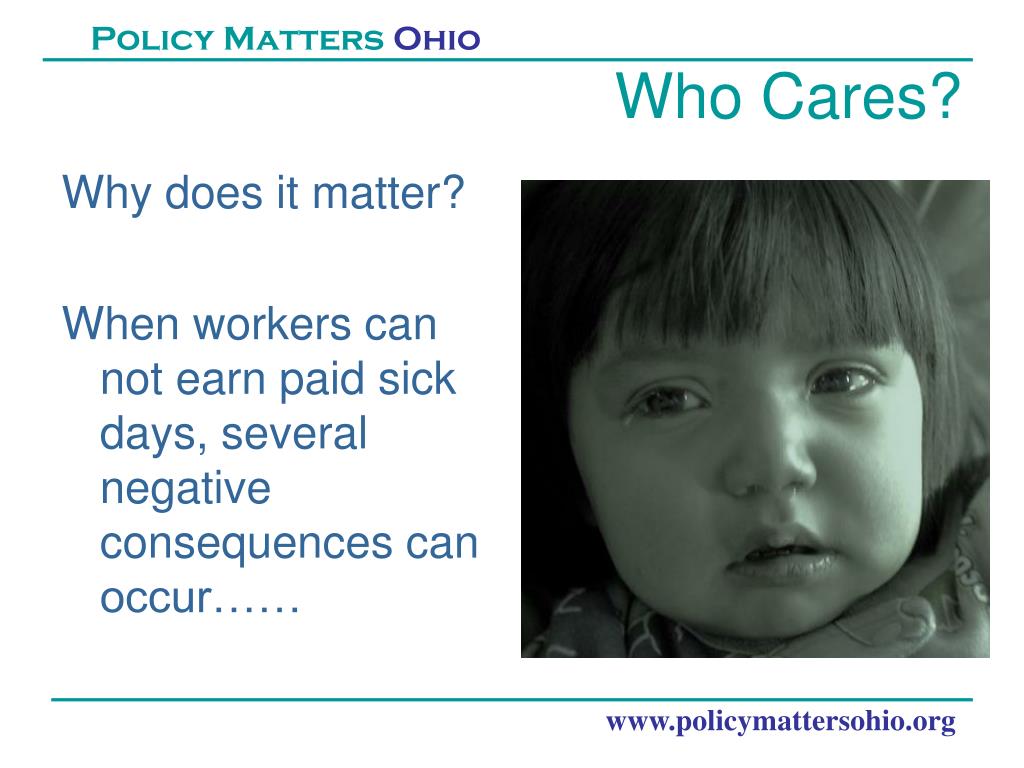 POLICY MATTERS OHIO

Who Cares?

Why does it matter?

When workers can not earn paid sick days, several negative consequences can occur……

www.policymattersohio.org